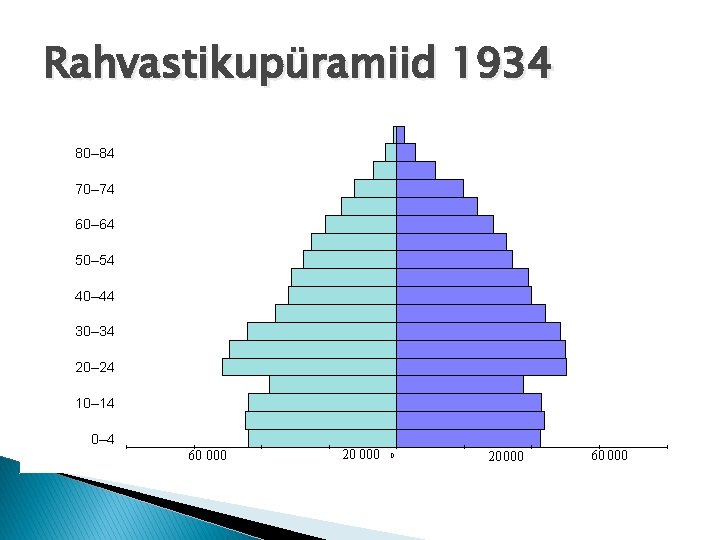 Rahvastikupüramiid 1934

80–84
70–74
60–64
50–54
40–44
30–34
20–24
10–14
0–4

60 000
20 000
0
20000
60 000